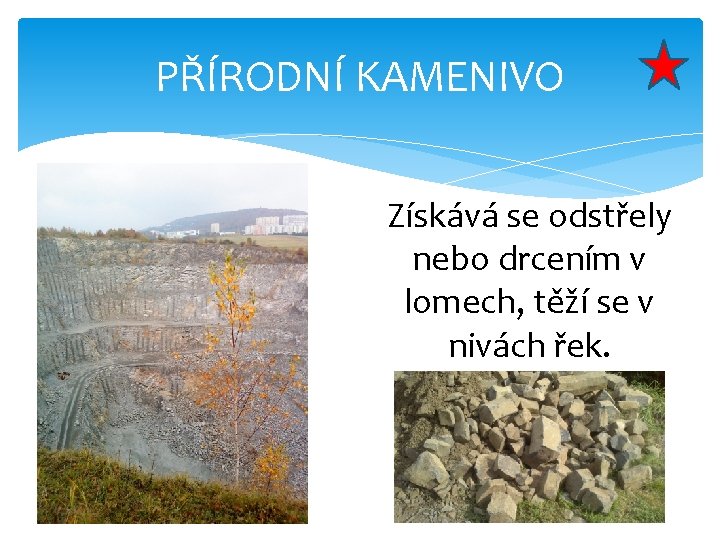 PŘÍRODNÍ KAMENIVO

Získává se odstřely nebo drcením v lomech, těží se v nivách řek.